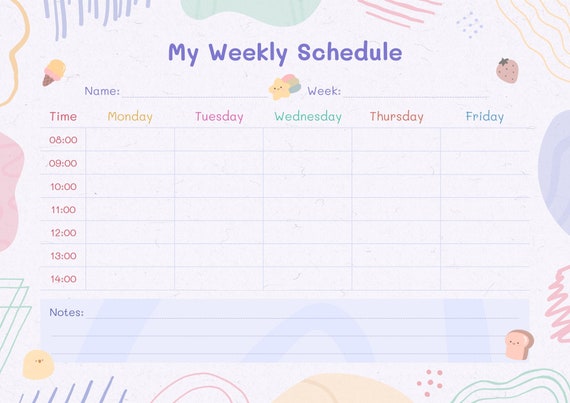 My Weekly Schedule

Name: Week:

| Time | Monday | Tuesday | Wednesday | Thursday | Friday |
|---|---|---|---|---|---|
| 08:00 | | | | | |
| 09:00 | | | | | |
| 10:00 | | | | | |
| 11:00 | | | | | |
| 12:00 | | | | | |
| 13:00 | | | | | |
| 14:00 | | | | | |

Notes: